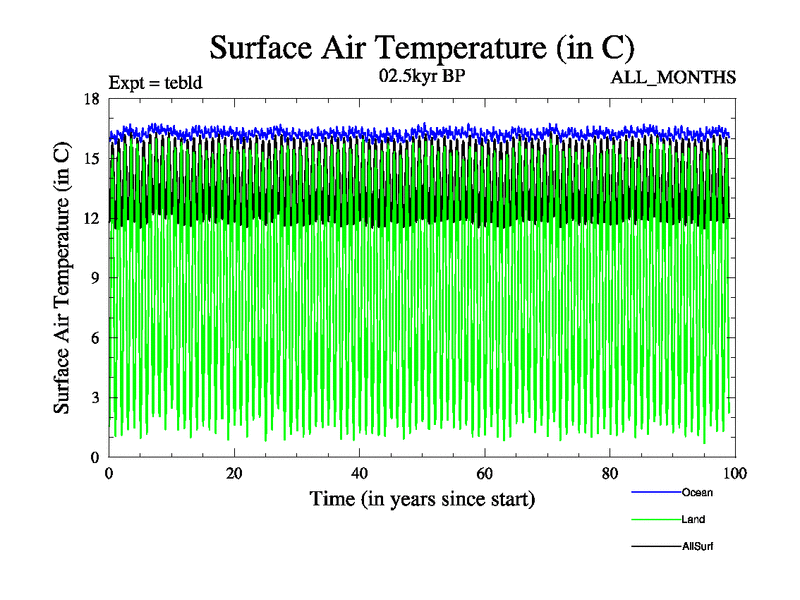 Surface Air Temperature (in C)

Expt = tebld

02.5kyr BP

ALL_MONTHS

Surface Air Temperature (in C)

18
15
12
9
6
3
0

0
20
40
60
80
100

Time (in years since start)

Ocean
Land
AllSurf